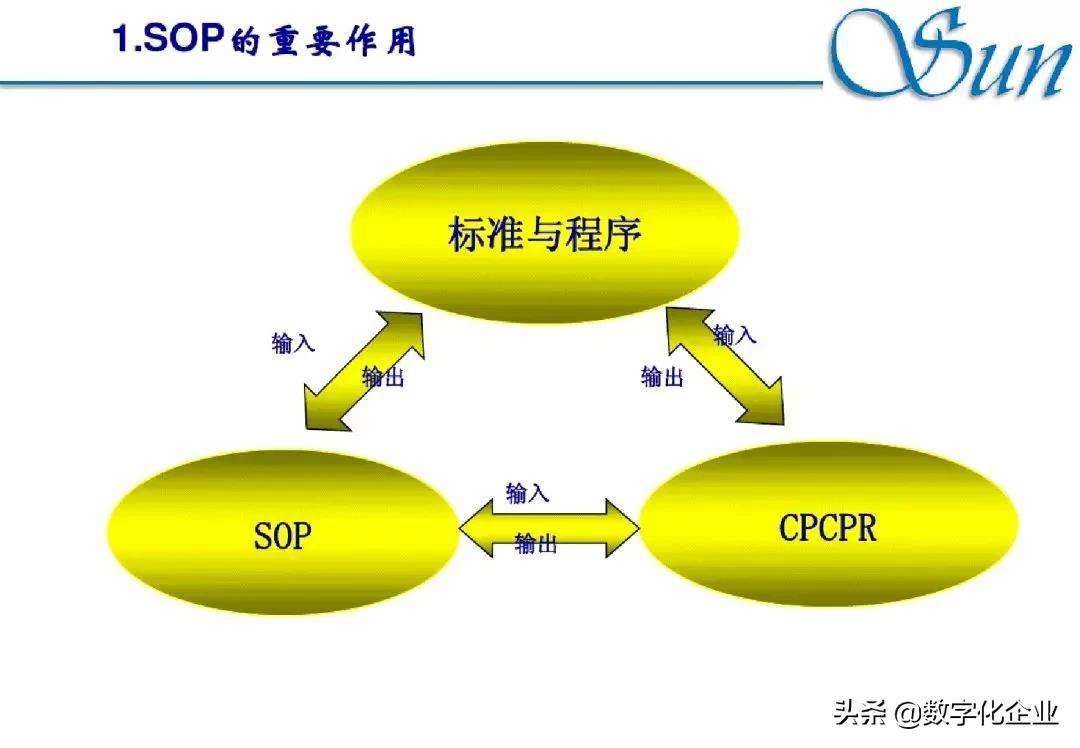 1.SOP的重要作用

Sun

标准与程序

输入

输出

输入

输出

SOP

输入

输出

CPCPR

头条 @数字化企业